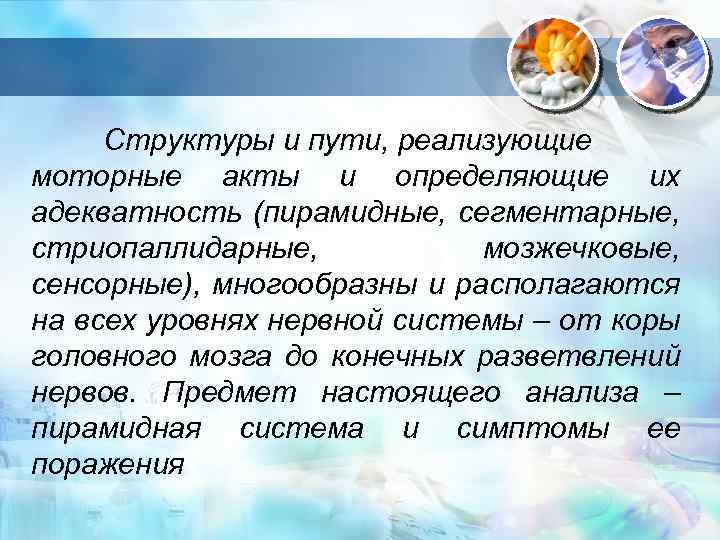 Структуры и пути, реализующие моторные акты и определяющие их адекватность (пирамидные, сегментарные, стриопаллидарные, мозжечковые, сенсорные), многообразны и располагаются на всех уровнях нервной системы – от коры головного мозга до конечных разветвлений нервов. Предмет настоящего анализа – пирамидная система и симптомы ее поражения